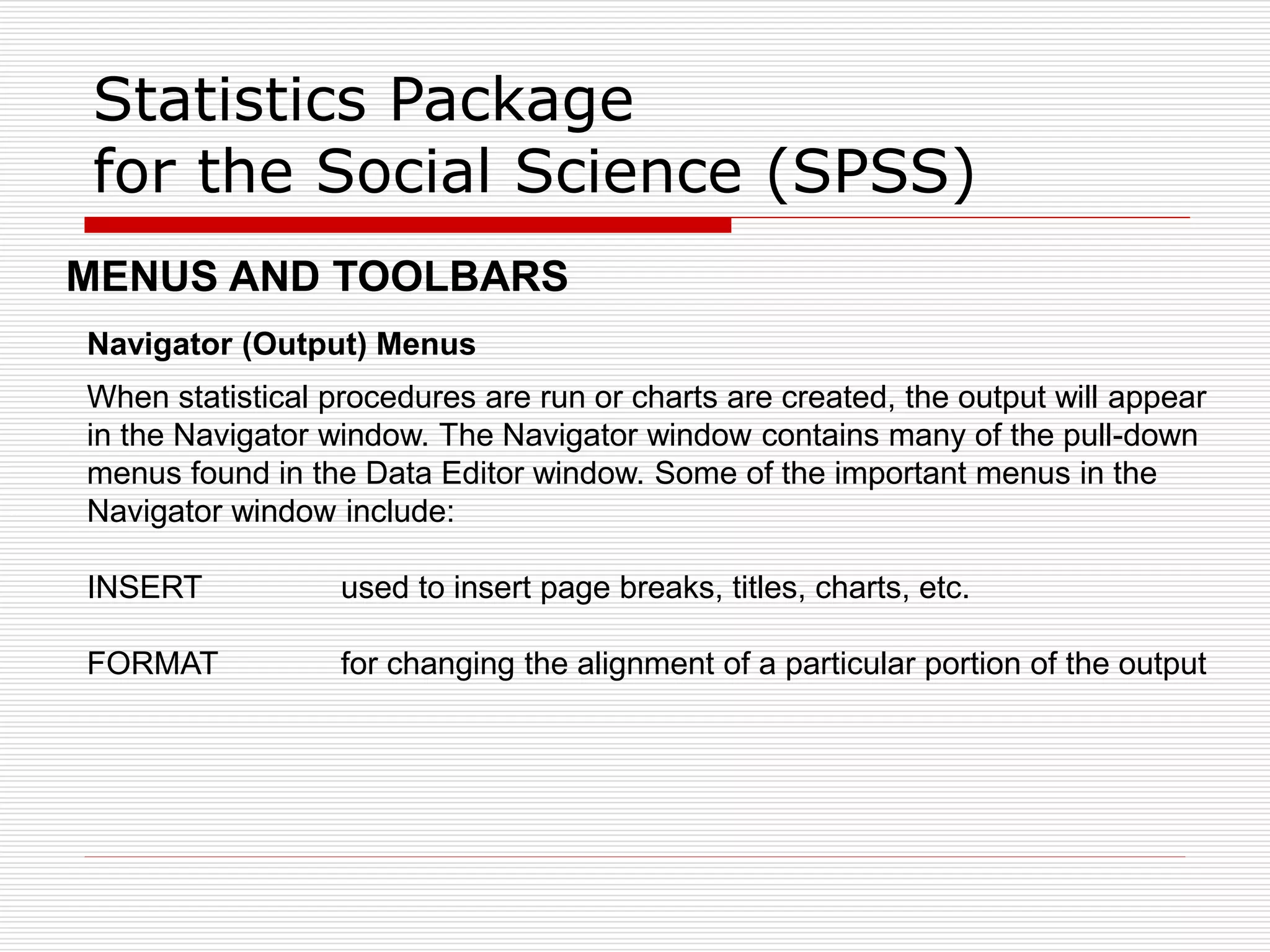 Statistics Package
for the Social Science (SPSS)

MENUS AND TOOLBARS

Navigator (Output) Menus

When statistical procedures are run or charts are created, the output will appear in the Navigator window. The Navigator window contains many of the pull-down menus found in the Data Editor window. Some of the important menus in the Navigator window include:

INSERT used to insert page breaks, titles, charts, etc.

FORMAT for changing the alignment of a particular portion of the output